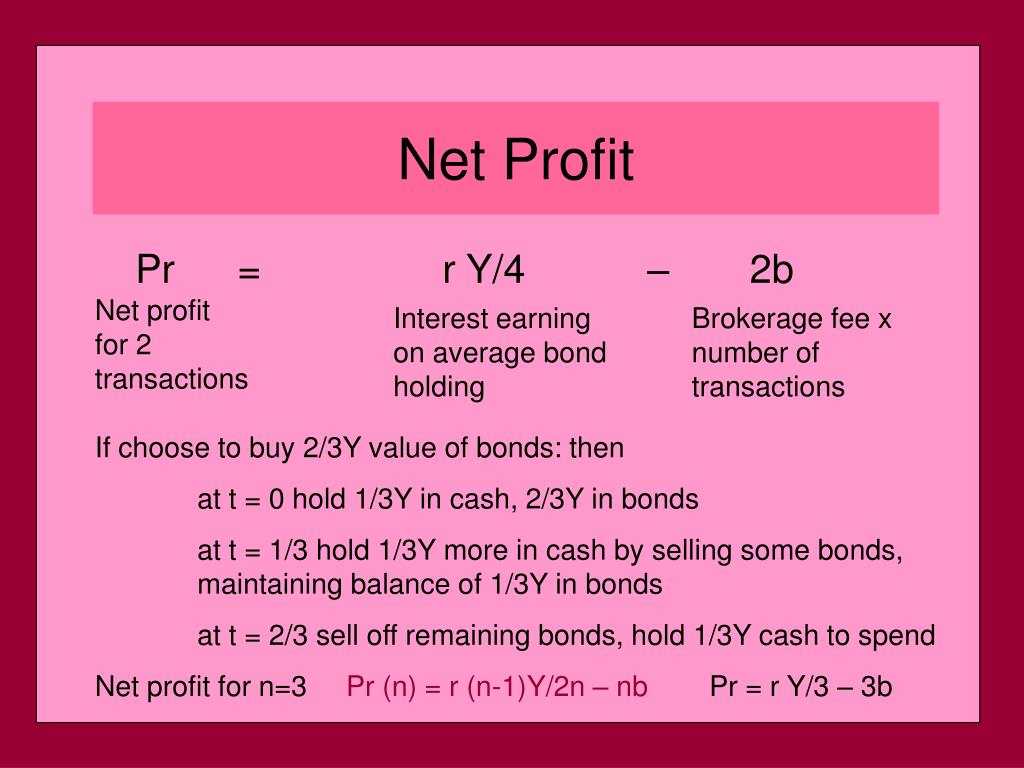 Net Profit

Pr = r Y/4 – 2b

Net profit for 2 transactions

Interest earning on average bond holding

Brokerage fee x number of transactions

If choose to buy 2/3Y value of bonds: then

at t = 0 hold 1/3Y in cash, 2/3Y in bonds

at t = 1/3 hold 1/3Y more in cash by selling some bonds, maintaining balance of 1/3Y in bonds

at t = 2/3 sell off remaining bonds, hold 1/3Y cash to spend

Net profit for n=3 Pr (n) = r (n-1)Y/2n – nb Pr = r Y/3 – 3b